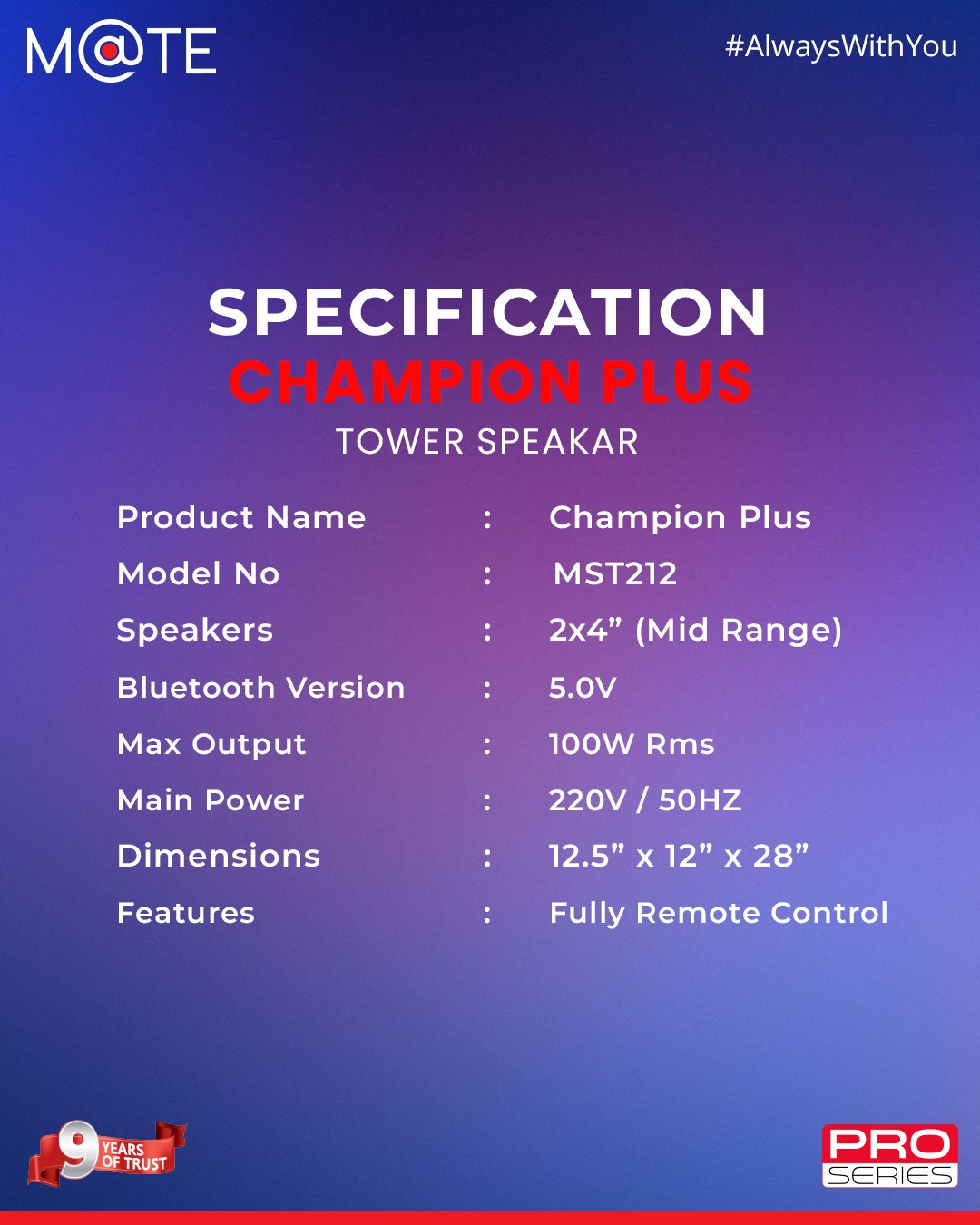 M@TE

#AlwaysWithYou

SPECIFICATION
CHAMPION PLUS
TOWER SPEAKAR

| Product Name | : | Champion Plus |
|---|---|---|
| Model No | : | MST212 |
| Speakers | : | 2x4” (Mid Range) |
| Bluetooth Version | : | 5.0V |
| Max Output | : | 100W Rms |
| Main Power | : | 220V / 50HZ |
| Dimensions | : | 12.5” x 12” x 28” |
| Features | : | Fully Remote Control |

9 YEARS OF TRUST

PRO SERIES